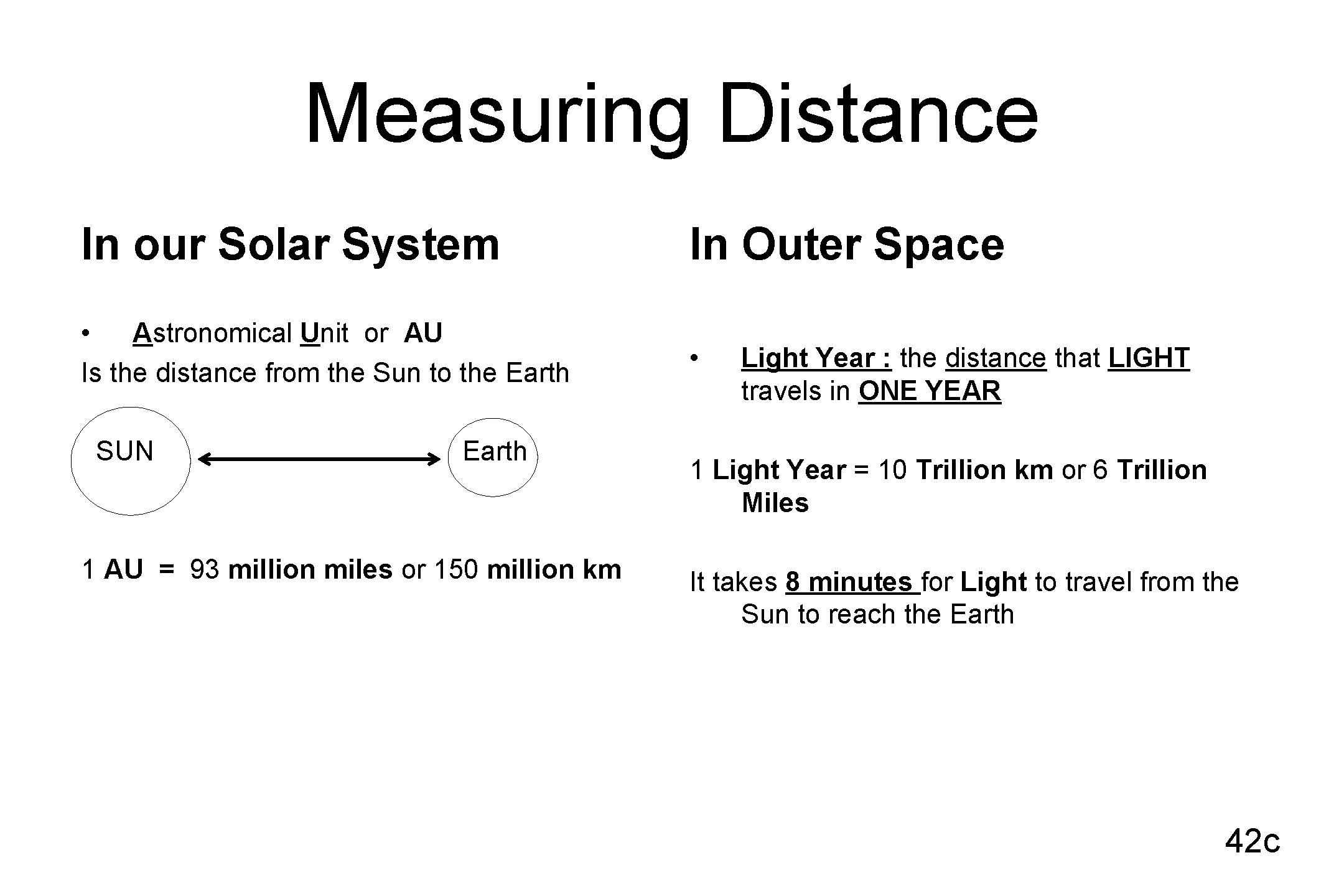 Measuring Distance

In our Solar System

• Astronomical Unit or AU
Is the distance from the Sun to the Earth

SUN

Earth

1 AU = 93 million miles or 150 million km

In Outer Space

• Light Year : the distance that LIGHT travels in ONE YEAR

1 Light Year = 10 Trillion km or 6 Trillion Miles

It takes 8 minutes for Light to travel from the Sun to reach the Earth

42c